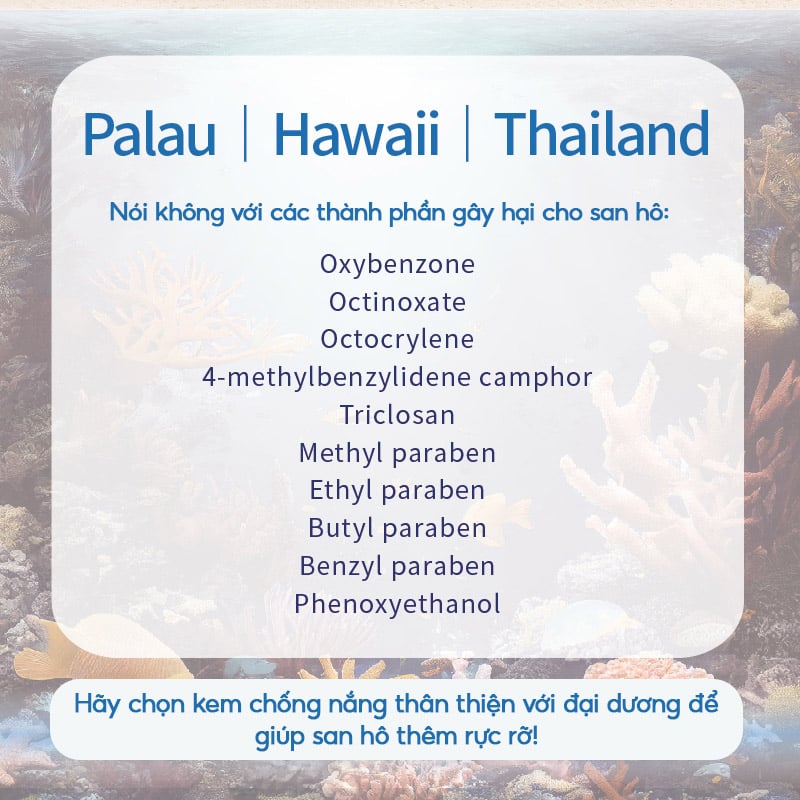 Palau | Hawaii | Thailand

Nói không với các thành phần gây hại cho san hô:

Oxybenzone
Octinoxate
Octocrylene
4-methylbenzylidene camphor
Triclosan
Methyl paraben
Ethyl paraben
Butyl paraben
Benzyl paraben
Phenoxyethanol

Hãy chọn kem chống nắng thân thiện với đại dương để giúp san hô thêm rực rỡ!